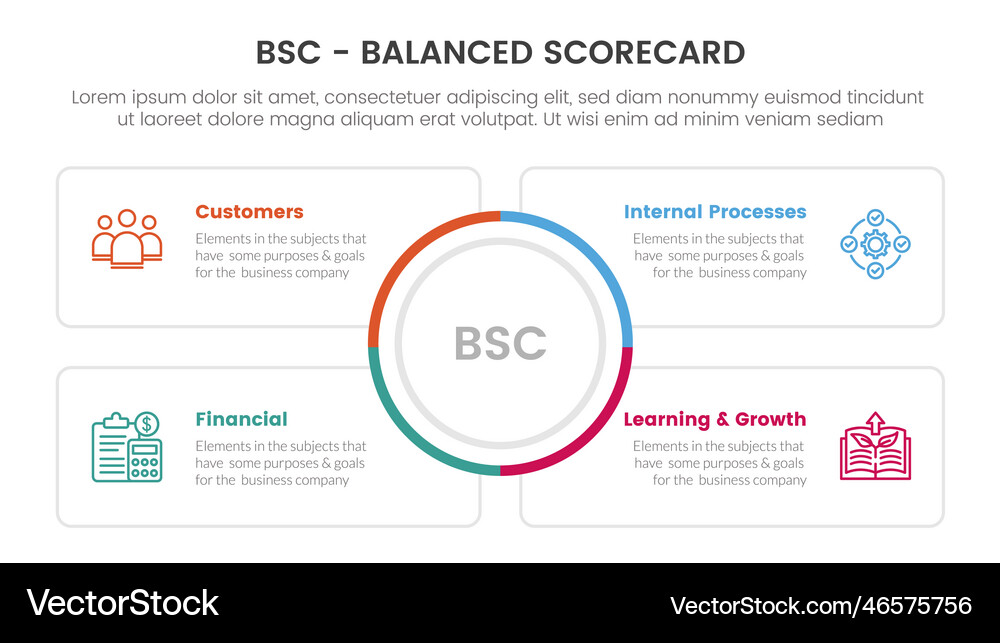 BSC - BALANCED SCORECARD

Lorem ipsum dolor sit amet, consectetuer adipiscing elit, sed diam nonummy euismod tincidunt ut laoreet dolore magna aliquam erat volutpat. Ut wisi enim ad minim veniam sediam

Customers

Elements in the subjects that have some purposes & goals for the business company

Internal Processes

Elements in the subjects that have some purposes & goals for the business company

BSC

Financial

Elements in the subjects that have some purposes & goals for the business company

Learning & Growth

Elements in the subjects that have some purposes & goals for the business company

VectorStock

VectorStock.com/46575756